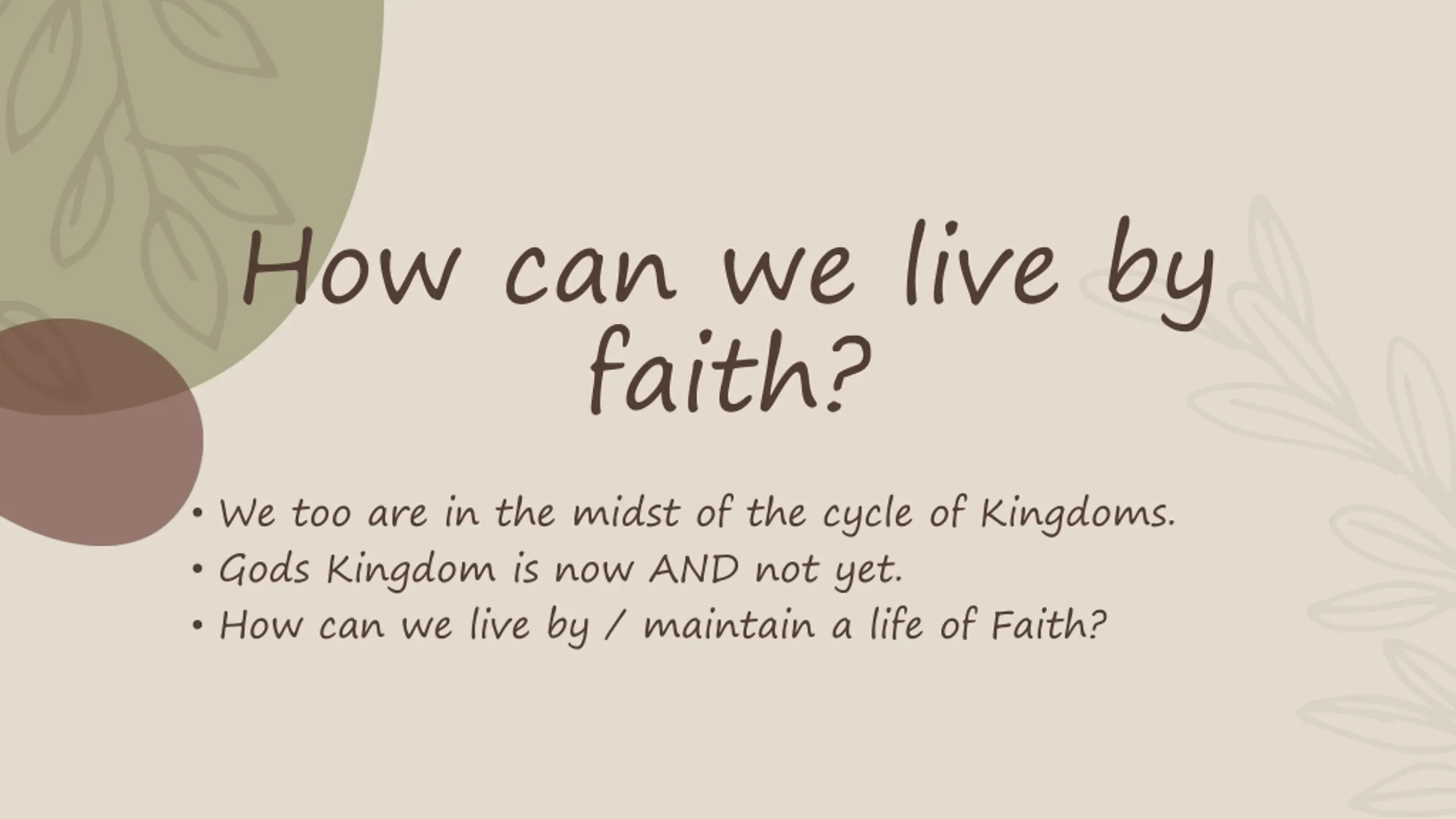 How can we live by faith?

• We too are in the midst of the cycle of Kingdoms.
• Gods Kingdom is now AND not yet.
• How can we live by / maintain a life of Faith?